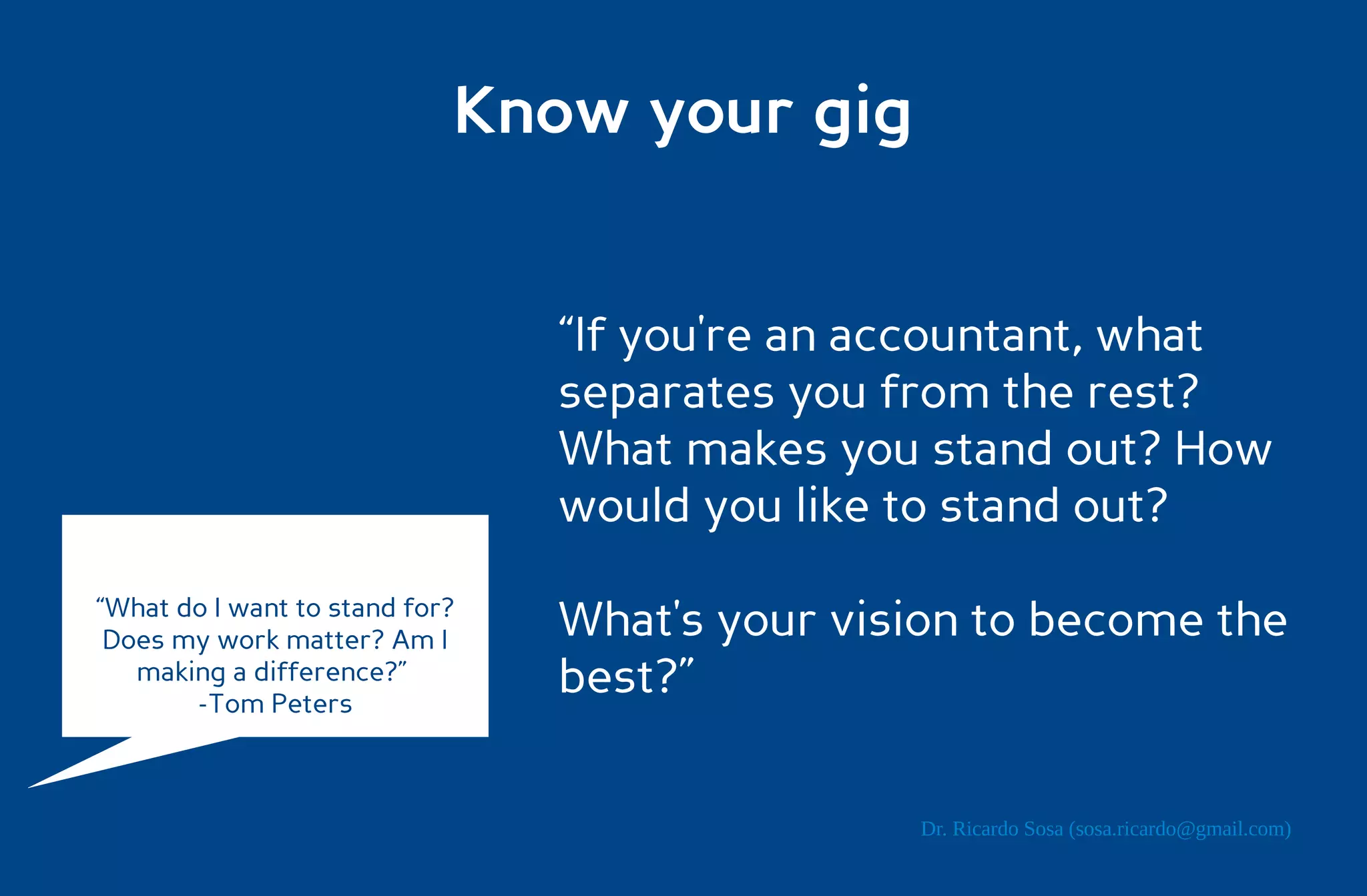 Know your gig

“If you're an accountant, what separates you from the rest? What makes you stand out? How would you like to stand out?

What's your vision to become the best?”

“What do I want to stand for? Does my work matter? Am I making a difference?”
-Tom Peters

Dr. Ricardo Sosa (sosa.ricardo@gmail.com)